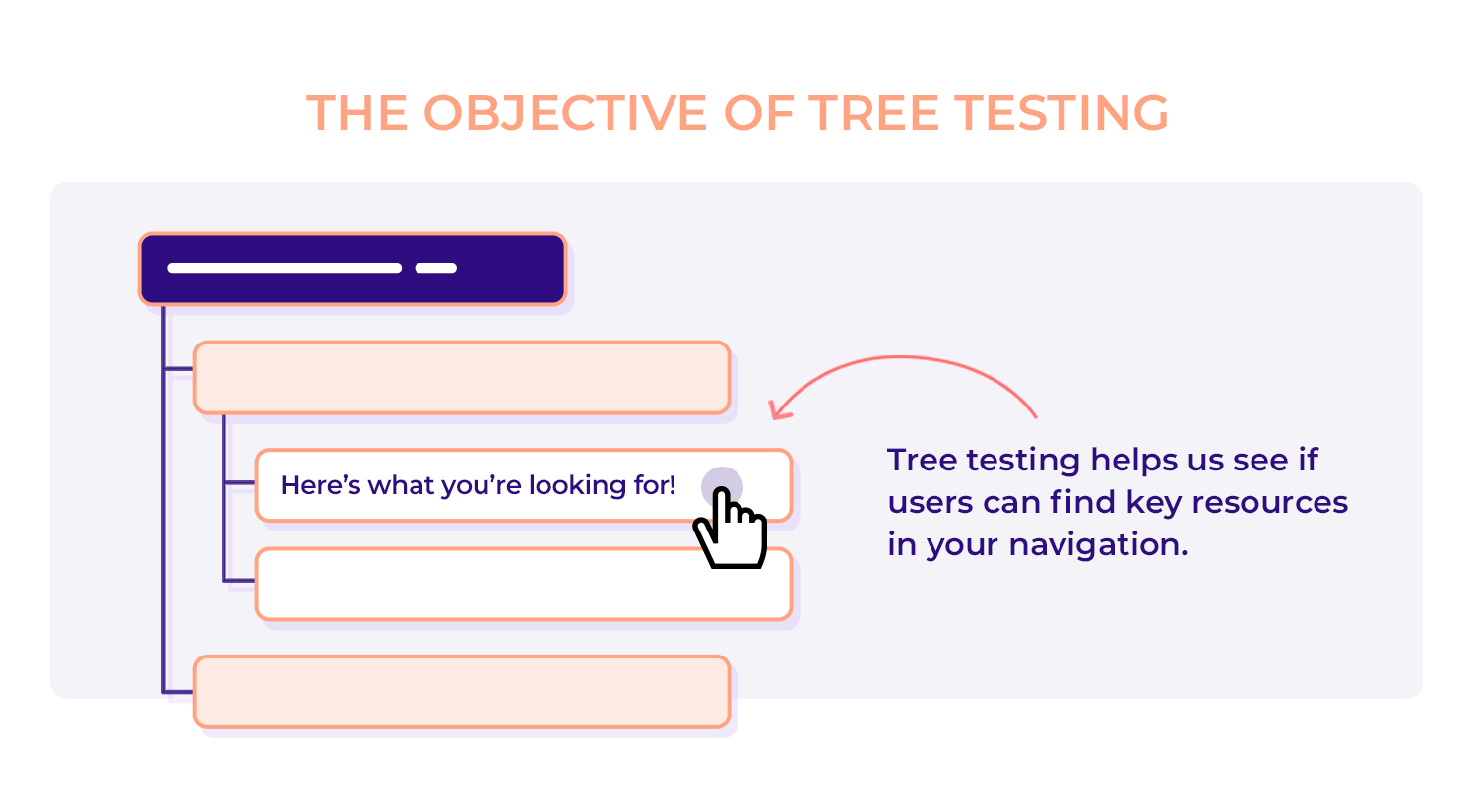 THE OBJECTIVE OF TREE TESTING

Here’s what you’re looking for!

Tree testing helps us see if users can find key resources in your navigation.